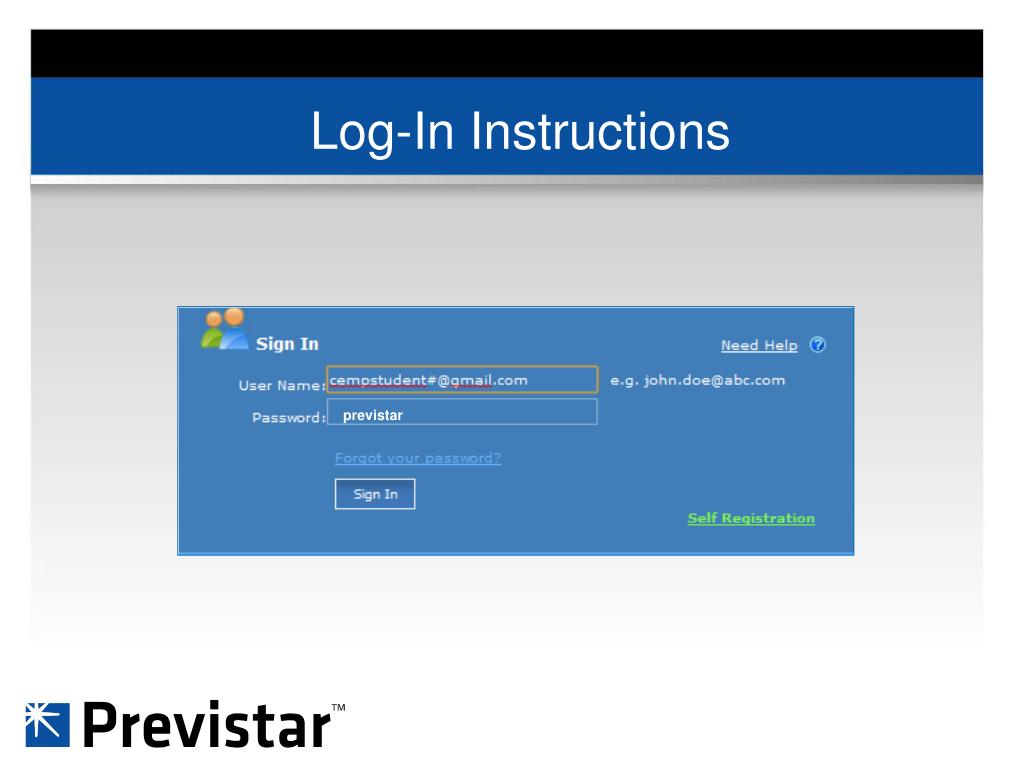 Log-In Instructions

Sign In

Need Help

User Name: cempstudent#@gmail.com

e.g. john.doe@abc.com

Password: previstar

Forgot your password?

Sign In

Self Registration

Previstar™